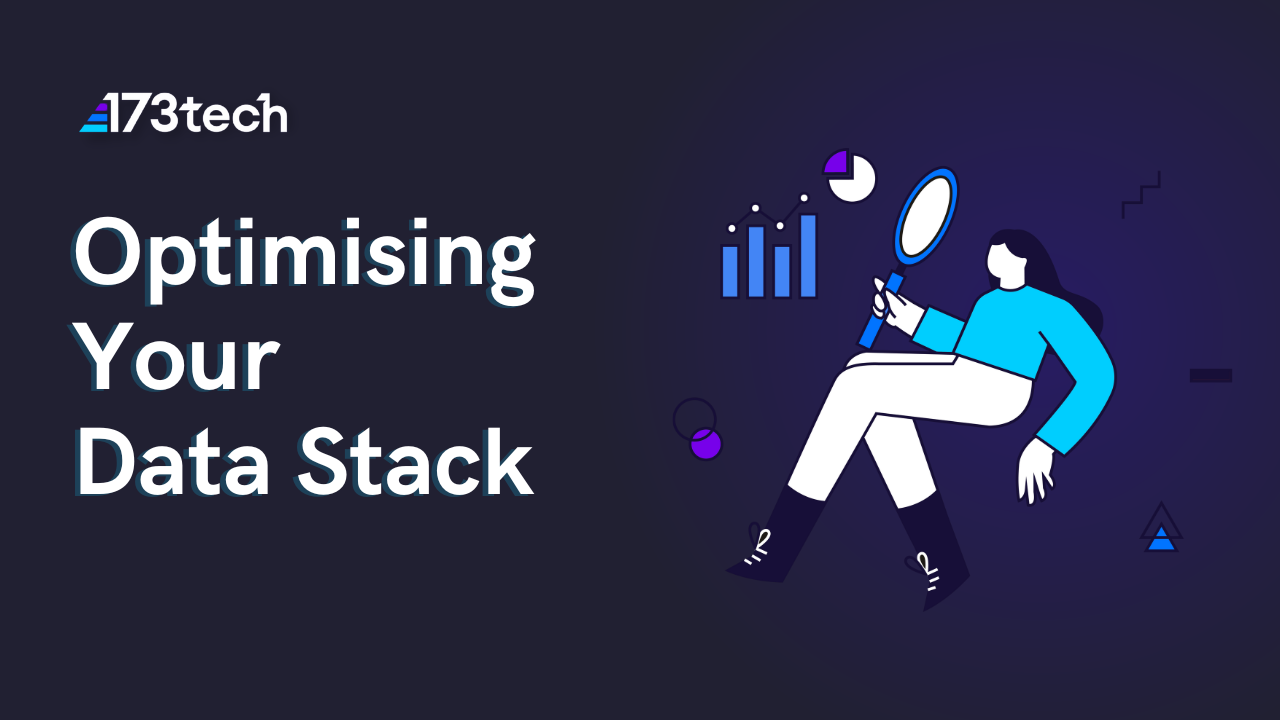 173tech

Optimising Your Data Stack